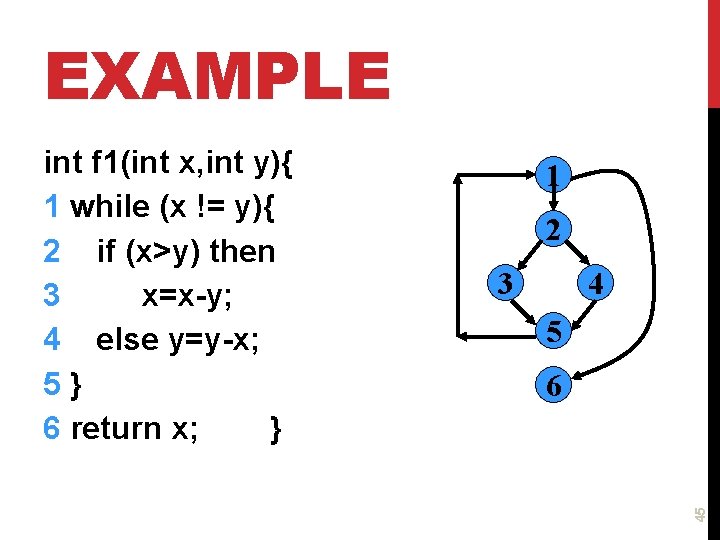 EXAMPLE

int f1(int x,int y){
1 while (x != y){
2 if (x>y) then
3 x=x-y;
4 else y=y-x;
5 }
6 return x; }

1
2
3
4
5
6

45